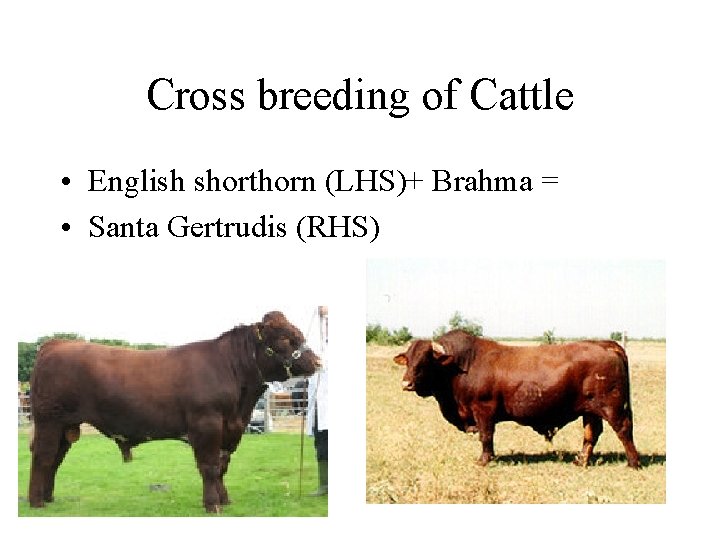 Cross breeding of Cattle

• English shorthorn (LHS)+ Brahma =
• Santa Gertrudis (RHS)